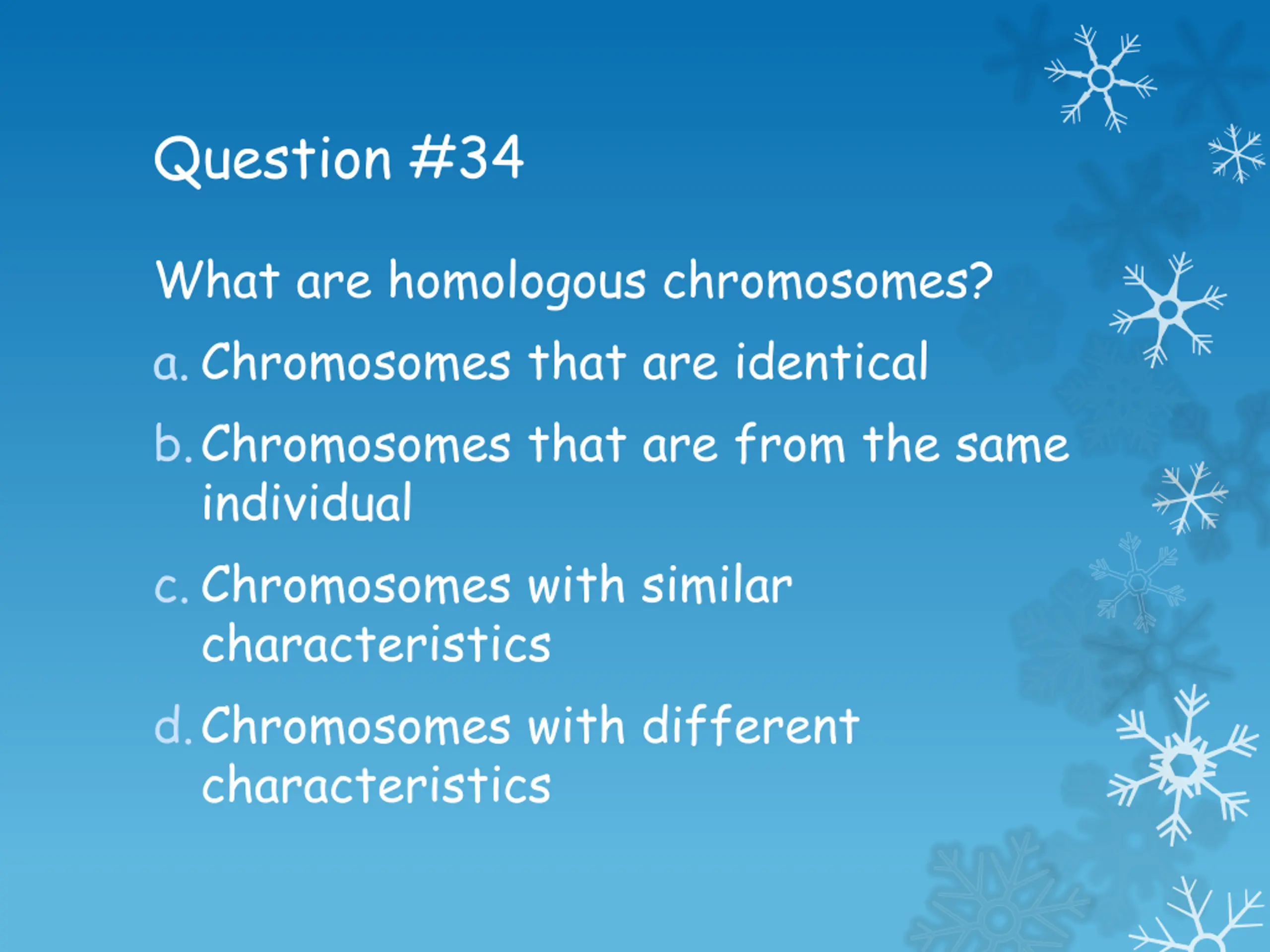 Question #34

What are homologous chromosomes?

a. Chromosomes that are identical

b. Chromosomes that are from the same individual

c. Chromosomes with similar characteristics

d. Chromosomes with different characteristics